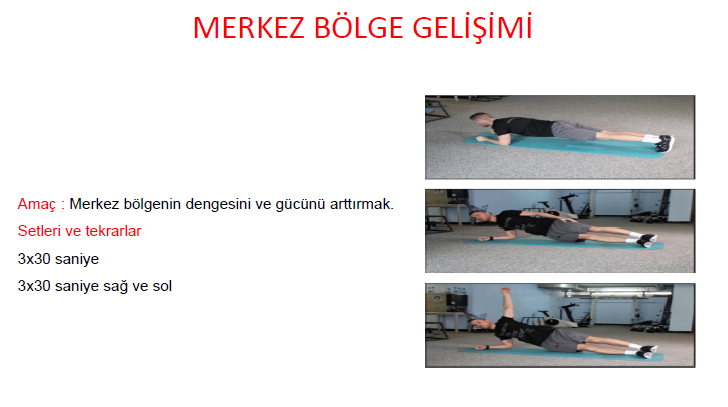 MERKEZ BÖLGE GELİŞİMİ

Amaç : Merkez bölgenin dengesini ve gücünü arttırmak.

Setleri ve tekrarlar

3x30 saniye

3x30 saniye sağ ve sol